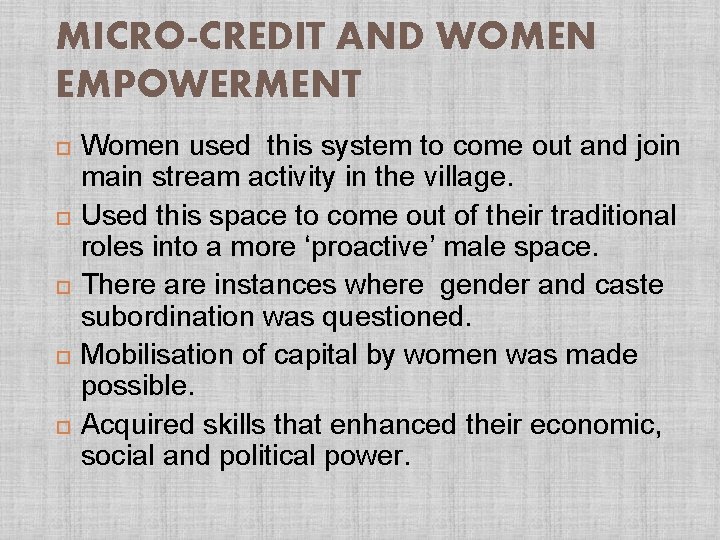 MICRO-CREDIT AND WOMEN EMPOWERMENT

Women used this system to come out and join main stream activity in the village.

Used this space to come out of their traditional roles into a more ‘proactive’ male space.

There are instances where gender and caste subordination was questioned.

Mobilisation of capital by women was made possible.

Acquired skills that enhanced their economic, social and political power.